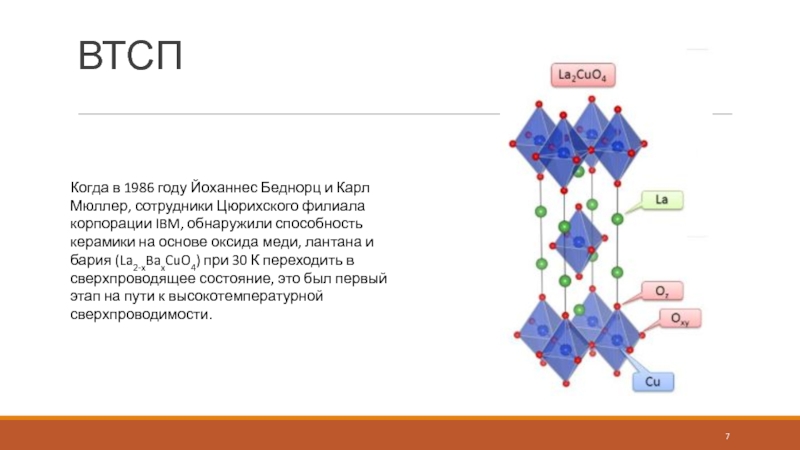 ВТСП

Когда в 1986 году Йоханнес Беднорц и Карл Мюллер, сотрудники Цюрихского филиала корпорации IBM, обнаружили способность керамики на основе оксида меди, лантана и бария ($La_{2-x}Ba_xCuO_4$) при 30 К переходить в сверхпроводящее состояние, это был первый этап на пути к высокотемпературной сверхпроводимости.

$La_2CuO_4$

La

$O_z$

$O_{xy}$

Cu

7